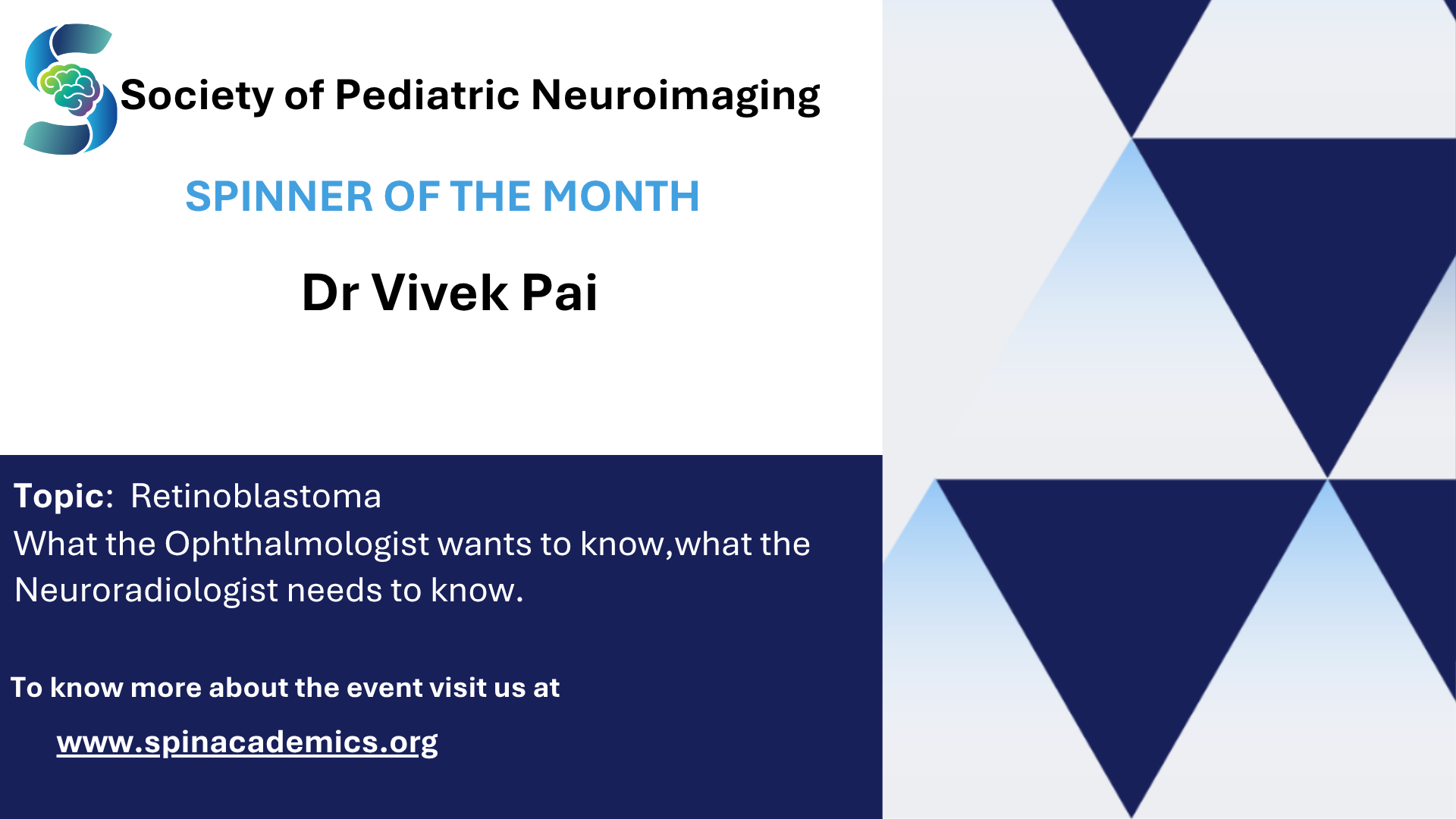 Society of Pediatric Neuroimaging

SPINNER OF THE MONTH

Dr Vivek Pai

Topic: Retinoblastoma
What the Ophthalmologist wants to know,what the Neuroradiologist needs to know.

To know more about the event visit us at

www.spinacademics.org